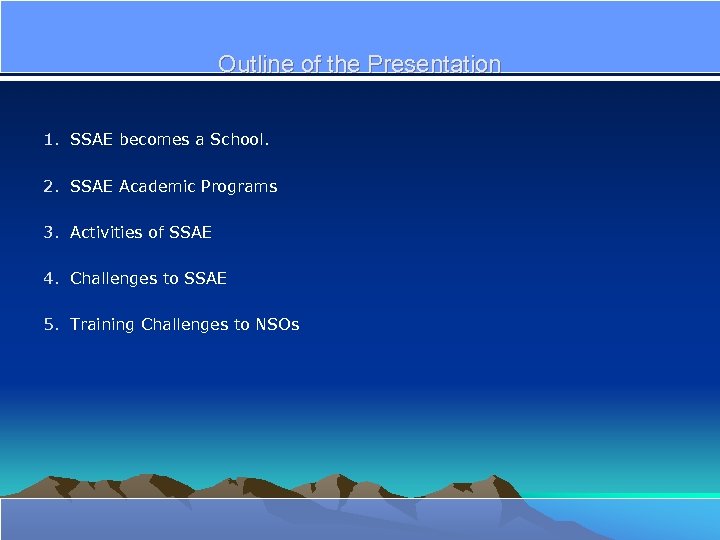 Outline of the Presentation

1. SSAE becomes a School.

2. SSAE Academic Programs

3. Activities of SSAE

4. Challenges to SSAE

5. Training Challenges to NSOs